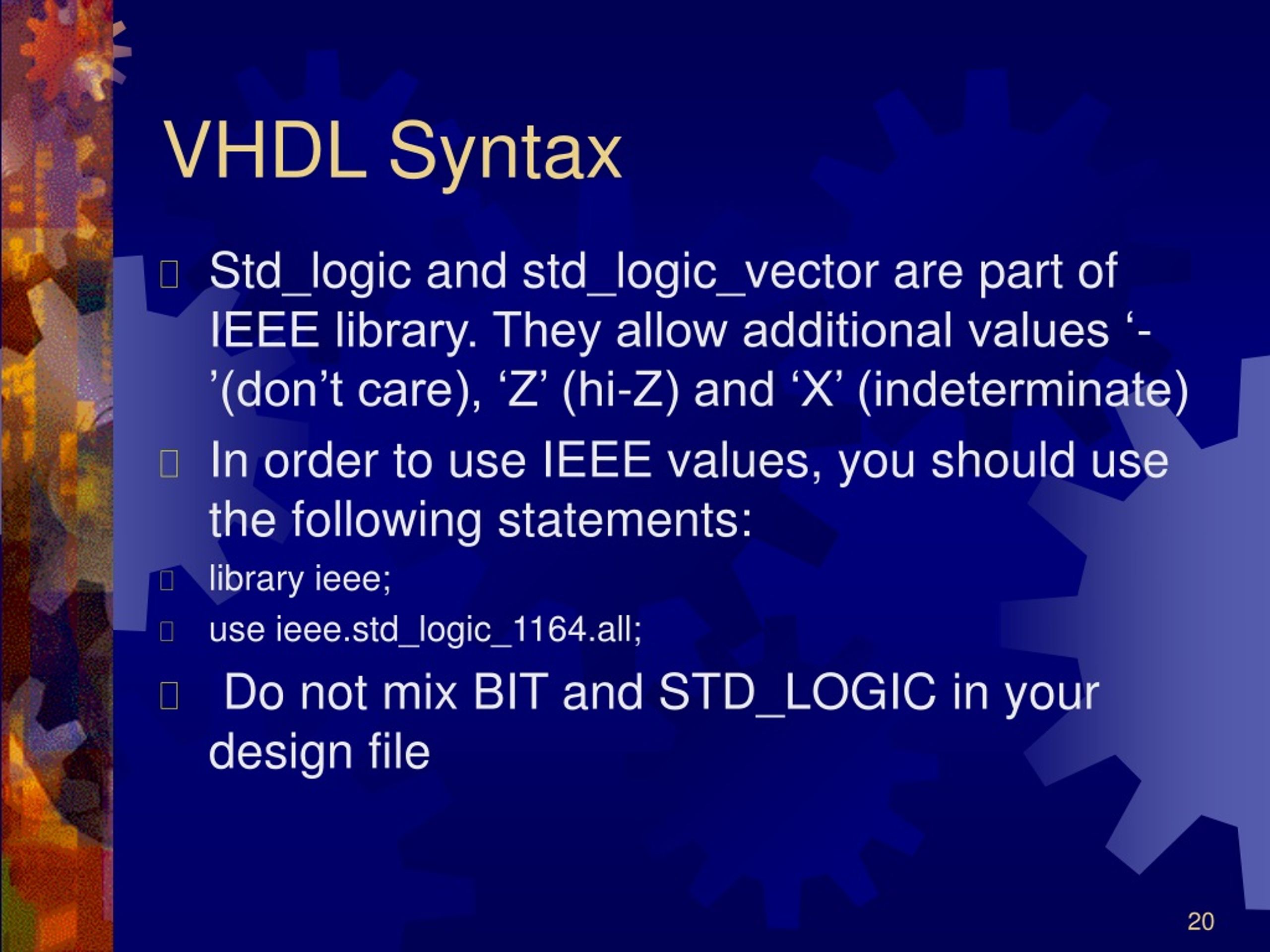 VHDL Syntax

Std_logic and std_logic_vector are part of IEEE library. They allow additional values ‘-’(don’t care), ‘Z’ (hi-Z) and ‘X’ (indeterminate)

In order to use IEEE values, you should use the following statements:

library ieee;

use ieee.std_logic_1164.all;

Do not mix BIT and STD_LOGIC in your design file

20